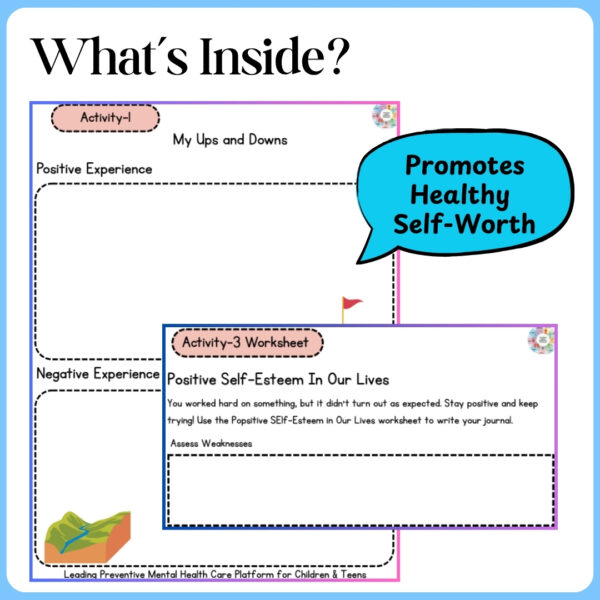 What´s Inside?

Activity-1

My Ups and Downs

Positive Experience

Promotes Healthy Self-Worth

Negative Experience

Activity-3 Worksheet

Positive Self-Esteem In Our Lives

You worked hard on something, but it didn't turn out as expected. Stay positive and keep trying! Use the Popsitive SElf-Esteem in Our Lives worksheet to write your journal.

Assess Weaknesses

Leading Preventive Mental Health Care Platform for Children & Teens